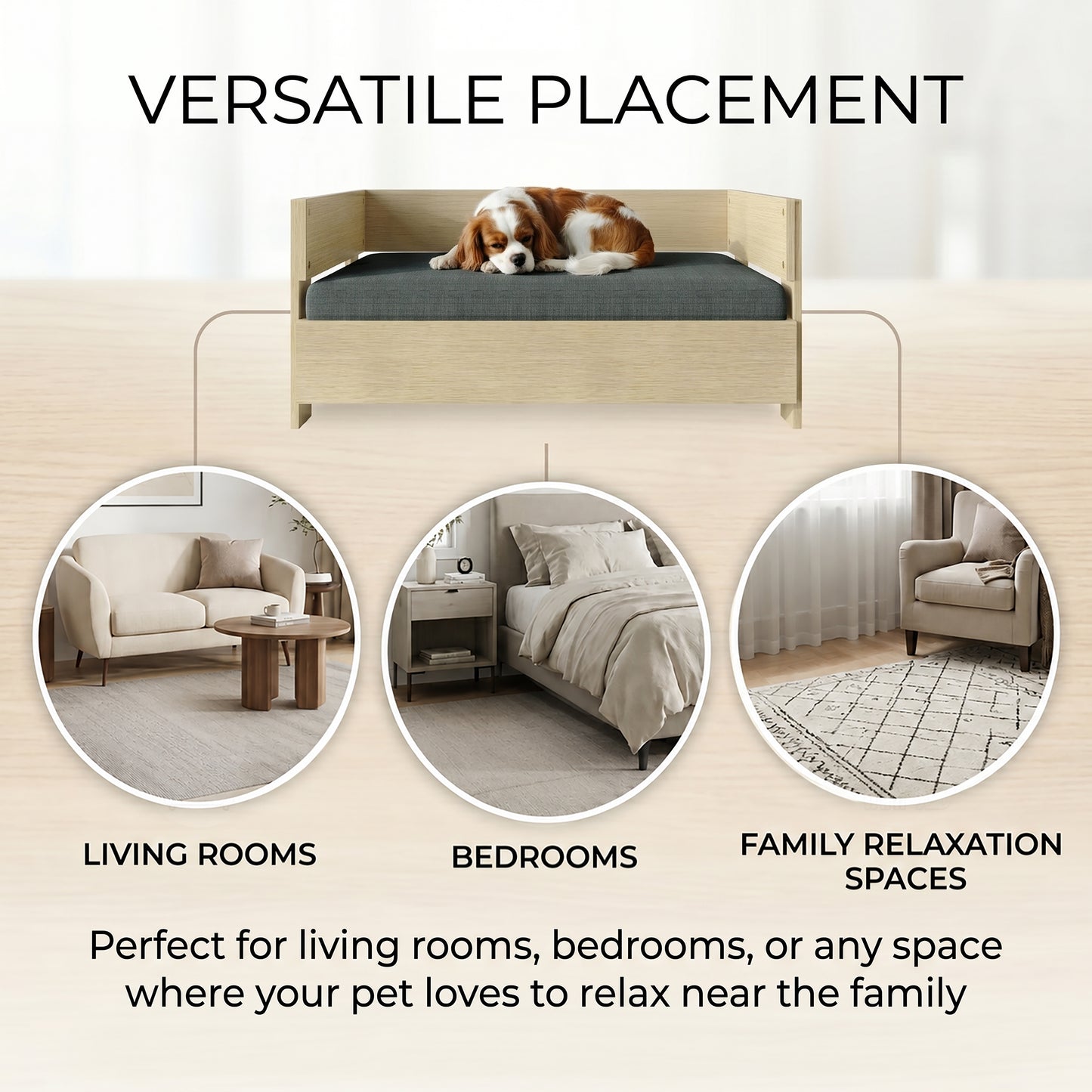 VERSATILE PLACEMENT

LIVING ROOMS

BEDROOMS

FAMILY RELAXATION SPACES

Perfect for living rooms, bedrooms, or any space where your pet loves to relax near the family